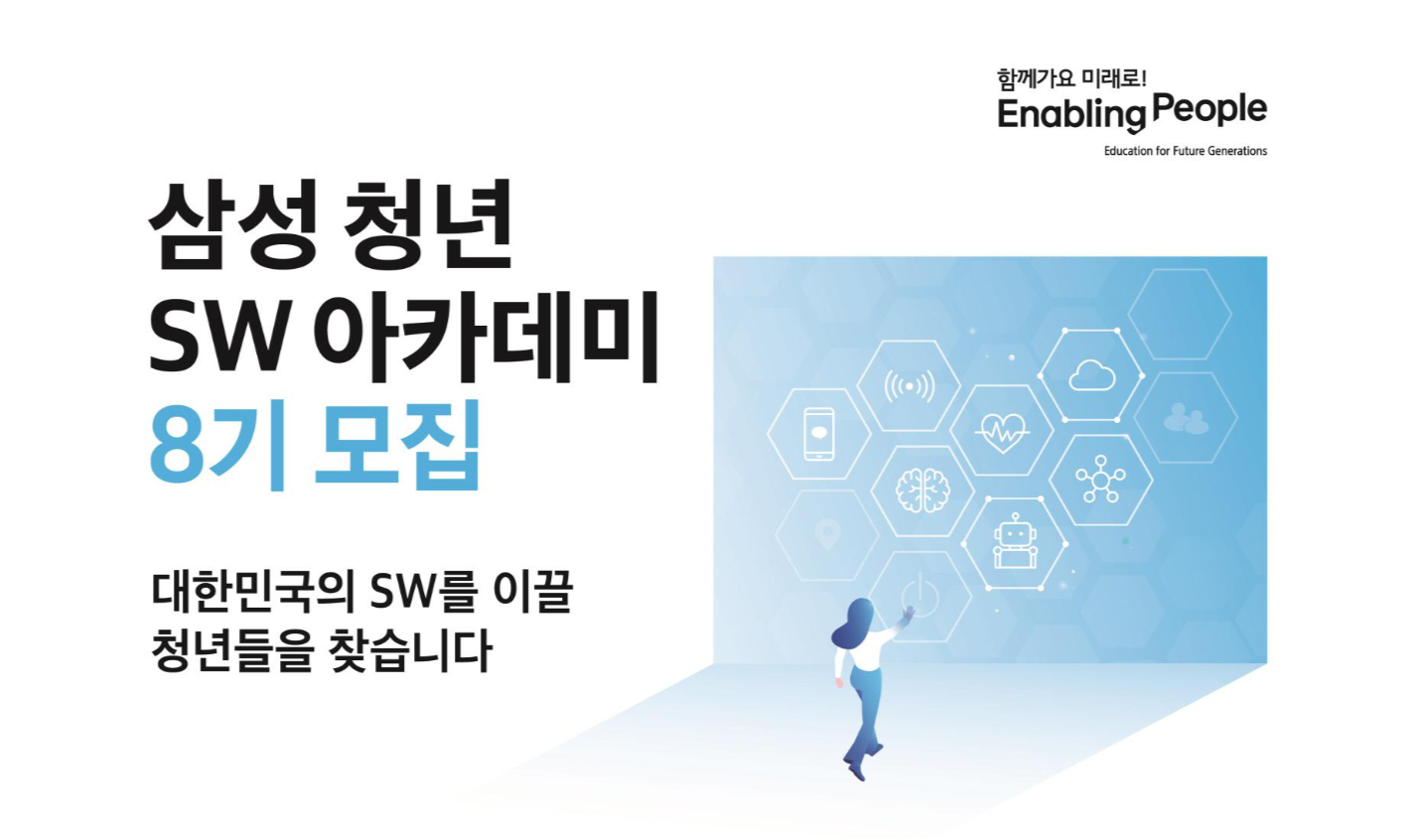 함께가요 미래로!
Enabling People
Education for Future Generations

삼성 청년
SW 아카데미
8기 모집

대한민국의 SW를 이끌
청년들을 찾습니다